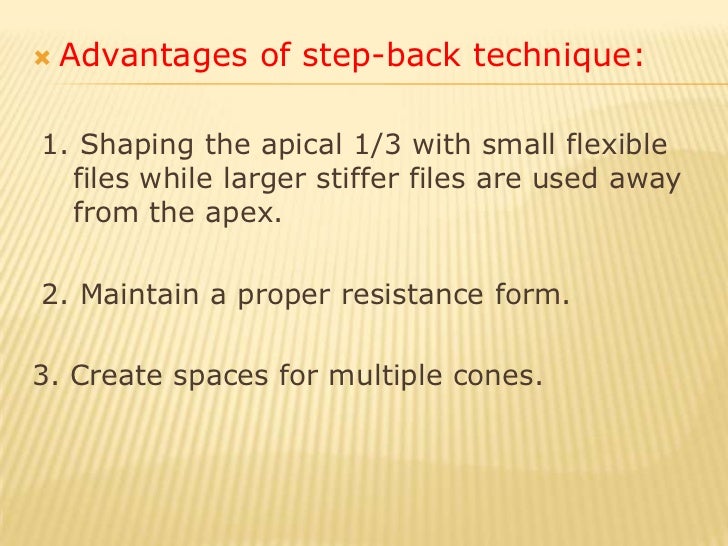 Advantages of step-back technique:

1. Shaping the apical 1/3 with small flexible files while larger stiffer files are used away from the apex.

2. Maintain a proper resistance form.

3. Create spaces for multiple cones.